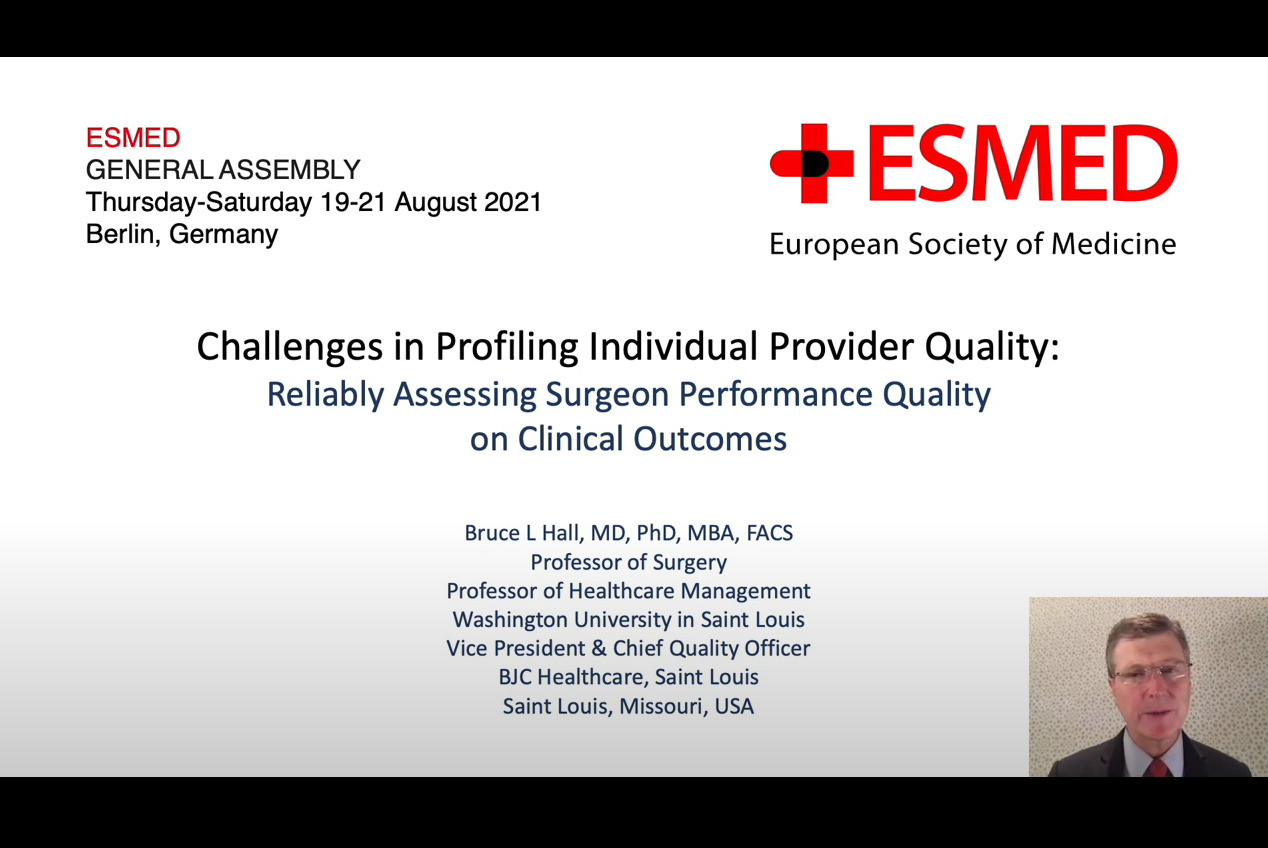 ESMED
GENERAL ASSEMBLY
Thursday-Saturday 19-21 August 2021
Berlin, Germany

ESMED
European Society of Medicine

Challenges in Profiling Individual Provider Quality:
Reliably Assessing Surgeon Performance Quality on Clinical Outcomes

Bruce L Hall, MD, PhD, MBA, FACS
Professor of Surgery
Professor of Healthcare Management
Washington University in Saint Louis
Vice President & Chief Quality Officer
BJC Healthcare, Saint Louis
Saint Louis, Missouri, USA